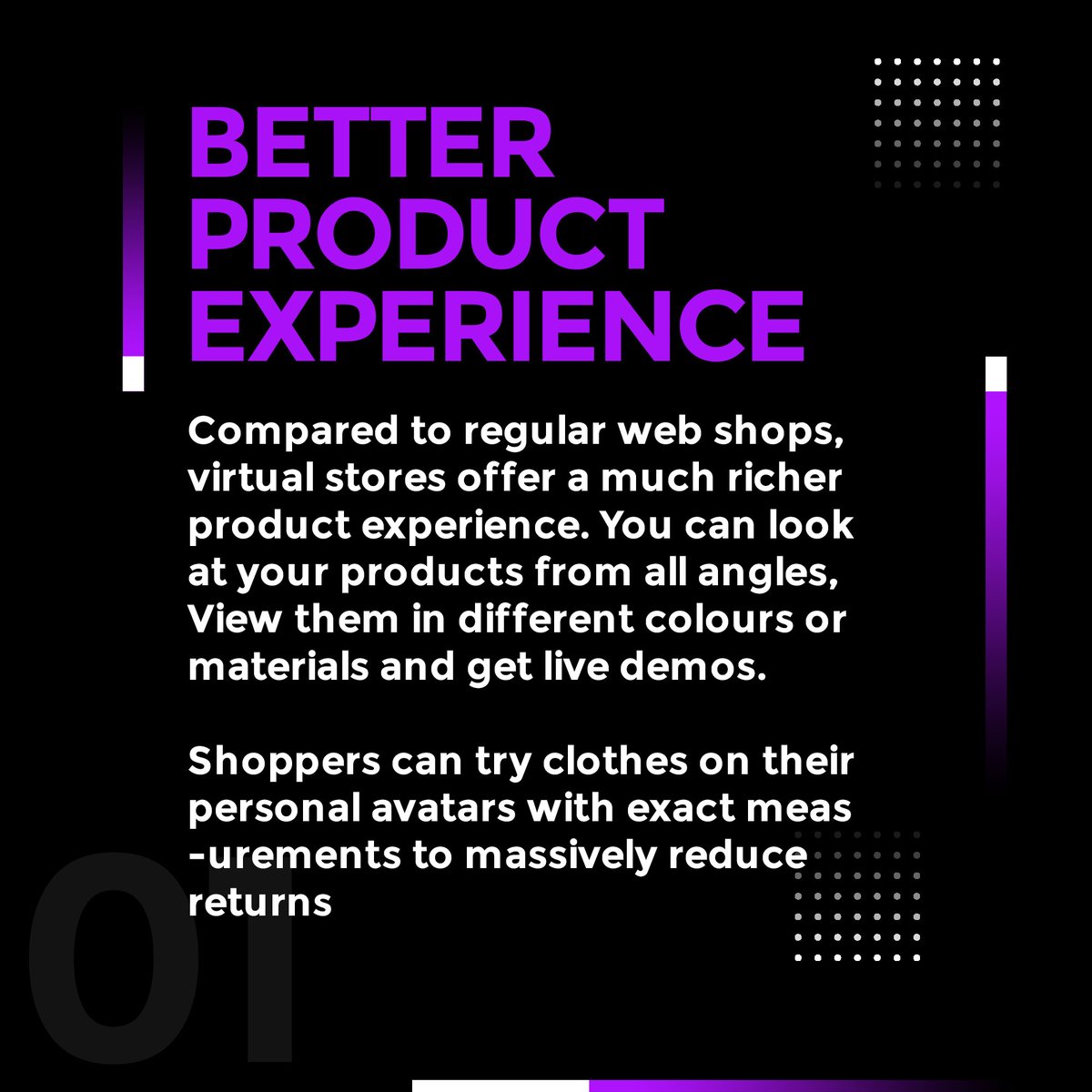 BETTER PRODUCT EXPERIENCE

Compared to regular web shops, virtual stores offer a much richer product experience. You can look at your products from all angles, View them in different colours or materials and get live demos.

Shoppers can try clothes on their personal avatars with exact meas -urements to massively reduce returns

01